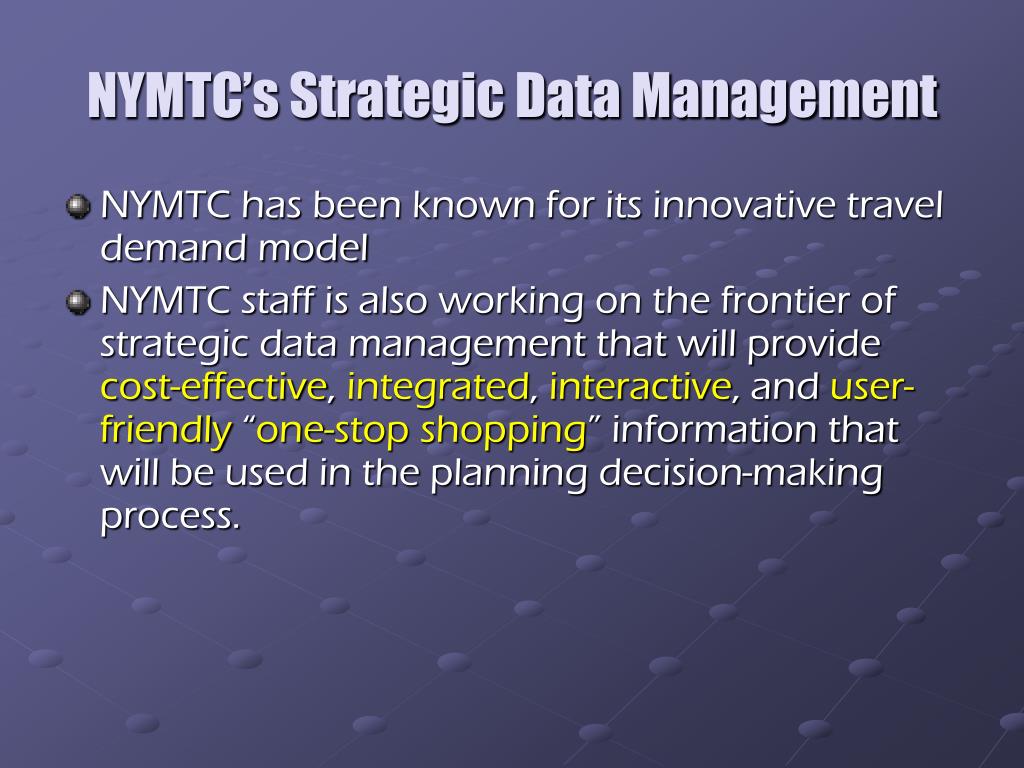 NYMTC's Strategic Data Management

NYMTC has been known for its innovative travel demand model

NYMTC staff is also working on the frontier of strategic data management that will provide cost-effective, integrated, interactive, and user-friendly "one-stop shopping" information that will be used in the planning decision-making process.